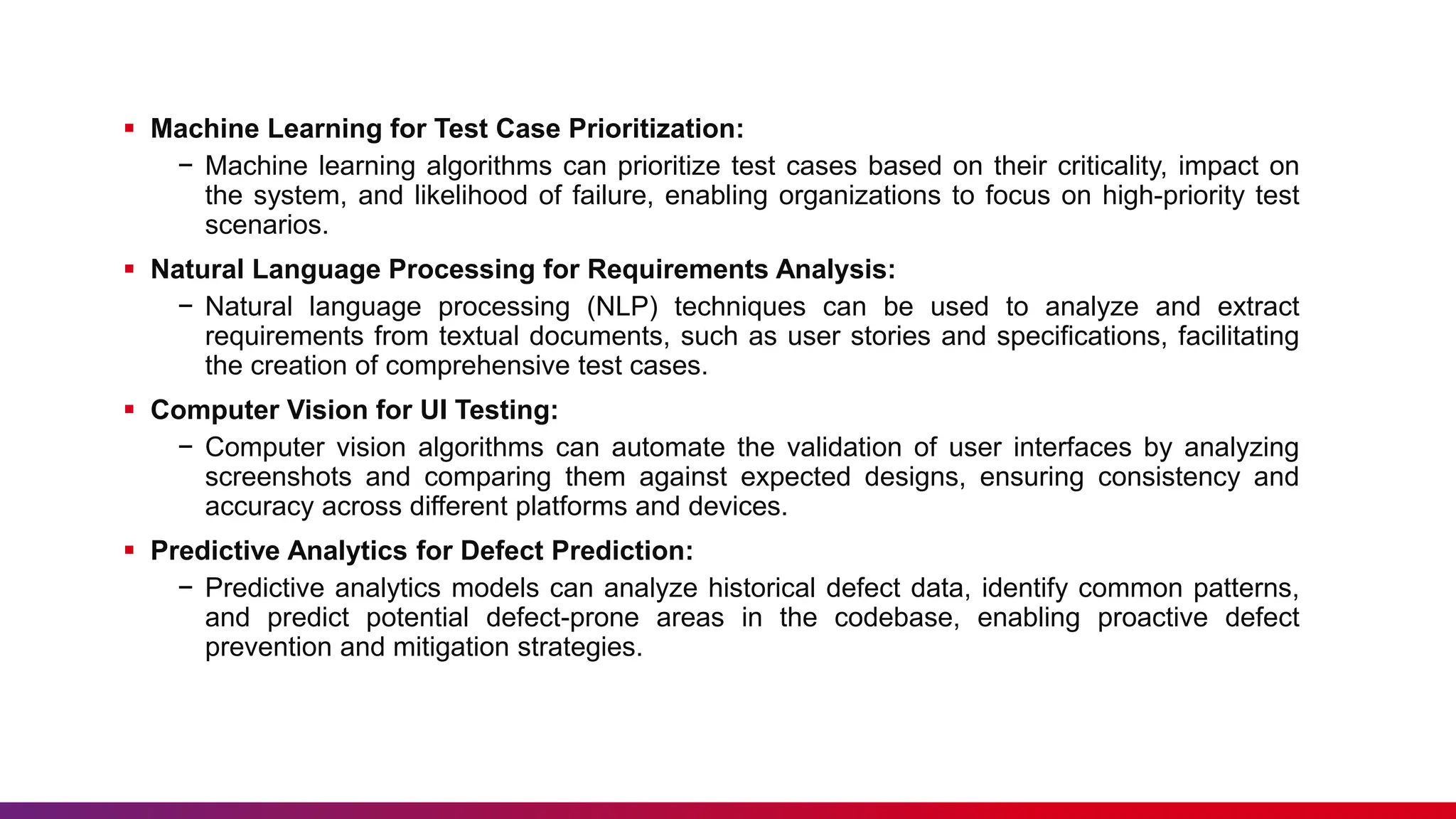 ▪ Machine Learning for Test Case Prioritization:

− Machine learning algorithms can prioritize test cases based on their criticality, impact on the system, and likelihood of failure, enabling organizations to focus on high-priority test scenarios.

▪ Natural Language Processing for Requirements Analysis:

− Natural language processing (NLP) techniques can be used to analyze and extract requirements from textual documents, such as user stories and specifications, facilitating the creation of comprehensive test cases.

▪ Computer Vision for UI Testing:

− Computer vision algorithms can automate the validation of user interfaces by analyzing screenshots and comparing them against expected designs, ensuring consistency and accuracy across different platforms and devices.

▪ Predictive Analytics for Defect Prediction:

− Predictive analytics models can analyze historical defect data, identify common patterns, and predict potential defect-prone areas in the codebase, enabling proactive defect prevention and mitigation strategies.